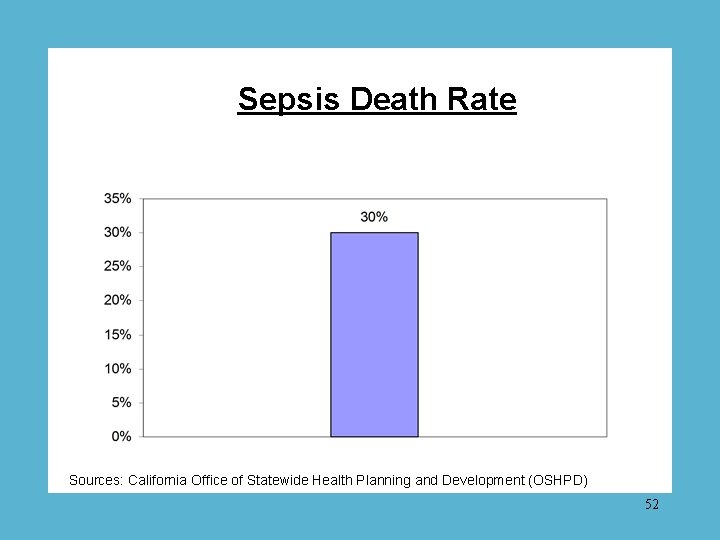 Sepsis Death Rate

35%
30%
25%
20%
15%
10%
5%
0%

30%

Sources: California Office of Statewide Health Planning and Development (OSHPD)

52